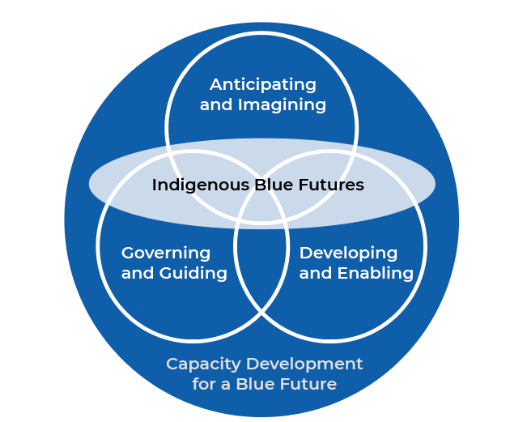 Anticipating and Imagining

Indigenous Blue Futures

Governing and Guiding

Developing and Enabling

Capacity Development for a Blue Future